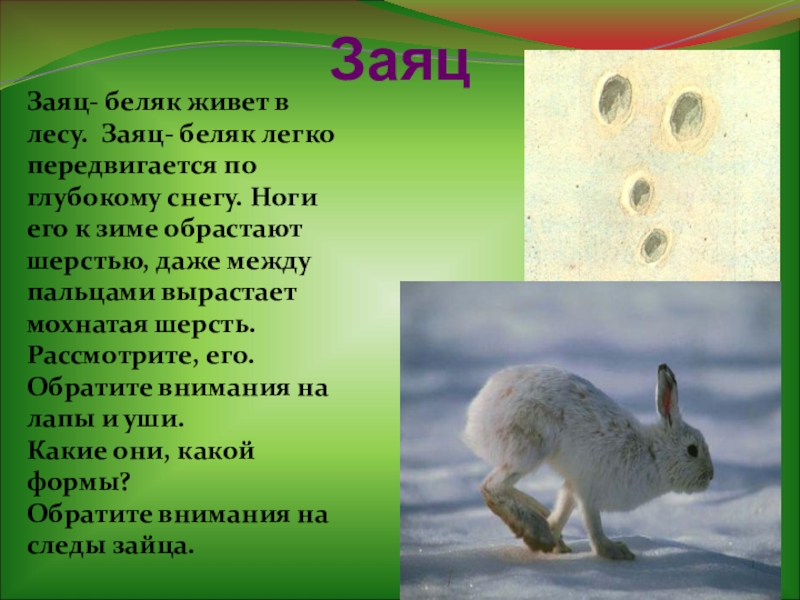 Заяц

Заяц- беляк живет в лесу. Заяц- беляк легко передвигается по глубокому снегу. Ноги его к зиме обрастают шерстью, даже между пальцами вырастает мохнатая шерсть. Рассмотрите, его. Обратите внимания на лапы и уши.
Какие они, какой формы?
Обратите внимания на следы зайца.